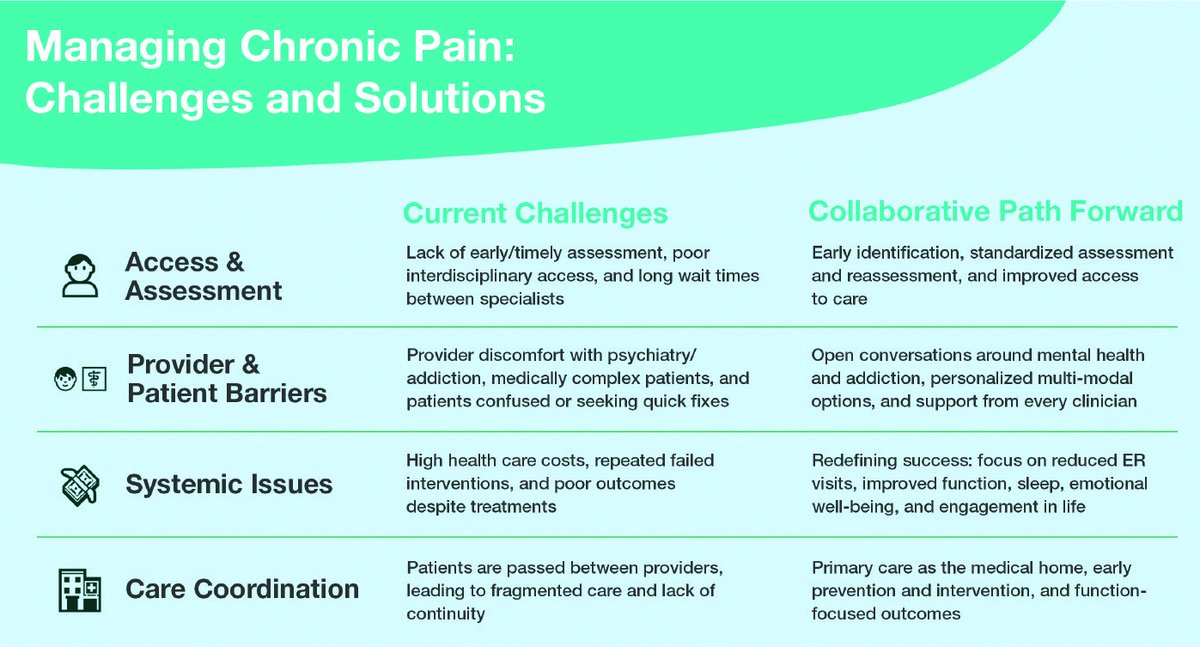 Managing Chronic Pain: Challenges and Solutions

| | Current Challenges | Collaborative Path Forward |
|---|---|---|
| Access & Assessment | Lack of early/timely assessment, poor interdisciplinary access, and long wait times between specialists | Early identification, standardized assessment and reassessment, and improved access to care |
| Provider & Patient Barriers | Provider discomfort with psychiatry/addiction, medically complex patients, and patients confused or seeking quick fixes | Open conversations around mental health and addiction, personalized multi-modal options, and support from every clinician |
| Systemic Issues | High health care costs, repeated failed interventions, and poor outcomes despite treatments | Redefining success: focus on reduced ER visits, improved function, sleep, emotional well-being, and engagement in life |
| Care Coordination | Patients are passed between providers, leading to fragmented care and lack of continuity | Primary care as the medical home, early prevention and intervention, and function-focused outcomes |